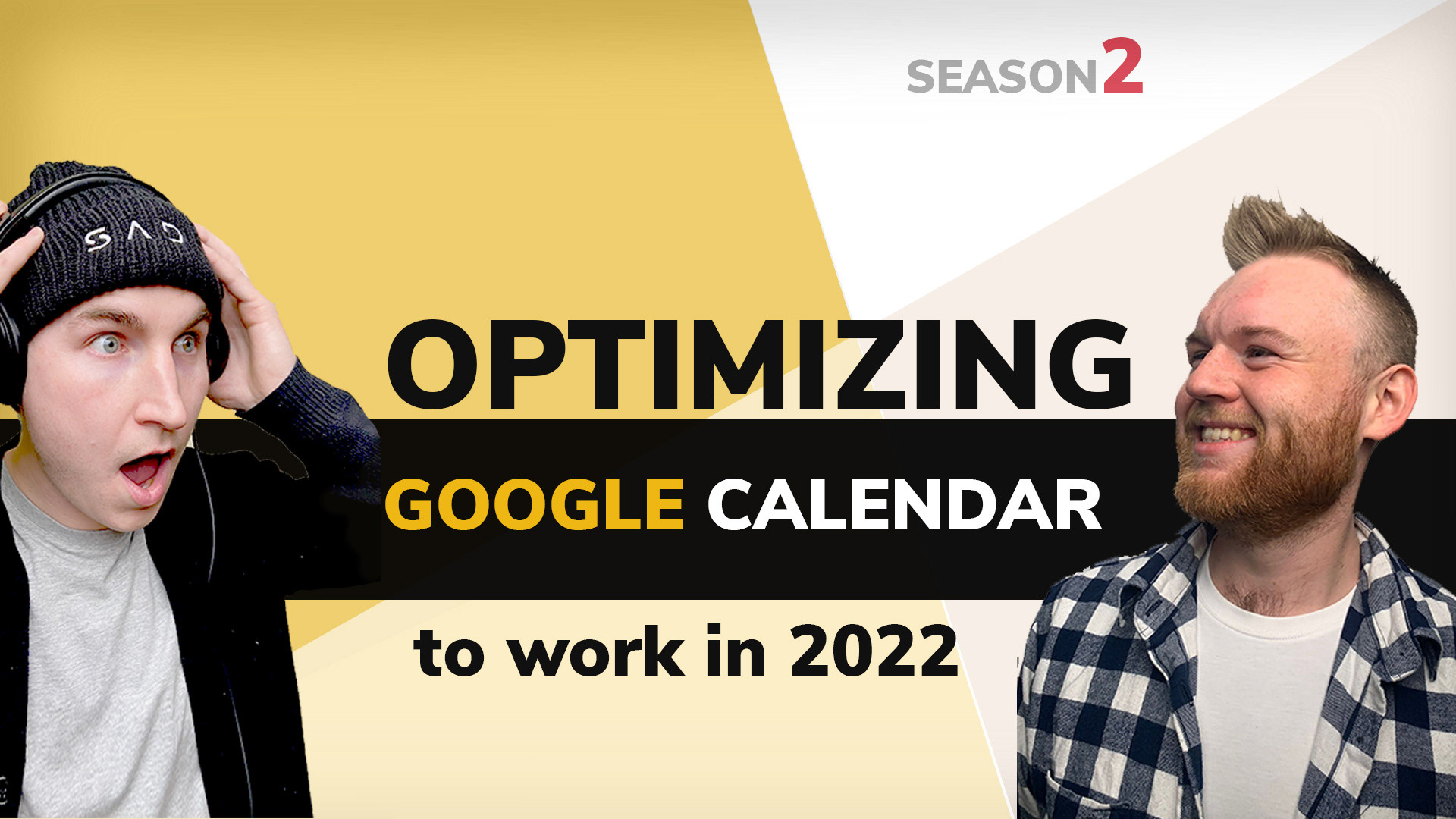 SEASON 2

SAD

OPTIMIZING

GOOGLE CALENDAR

to work in 2022